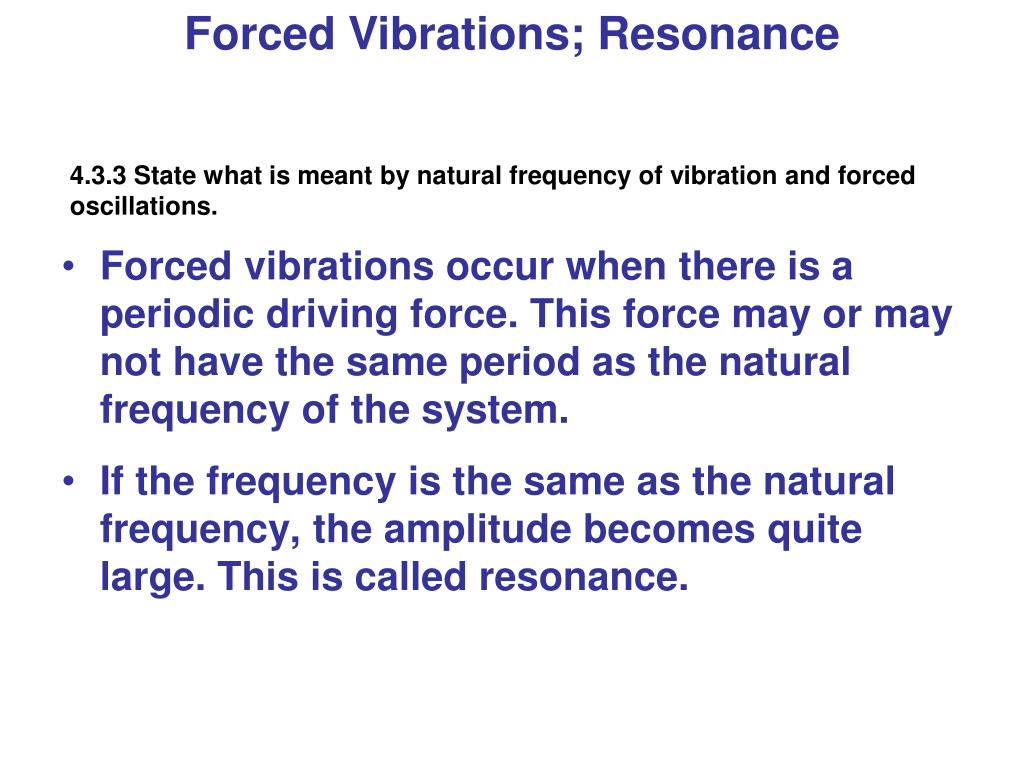 Forced Vibrations; Resonance

4.3.3 State what is meant by natural frequency of vibration and forced oscillations.

• Forced vibrations occur when there is a periodic driving force. This force may or may not have the same period as the natural frequency of the system.

• If the frequency is the same as the natural frequency, the amplitude becomes quite large. This is called resonance.